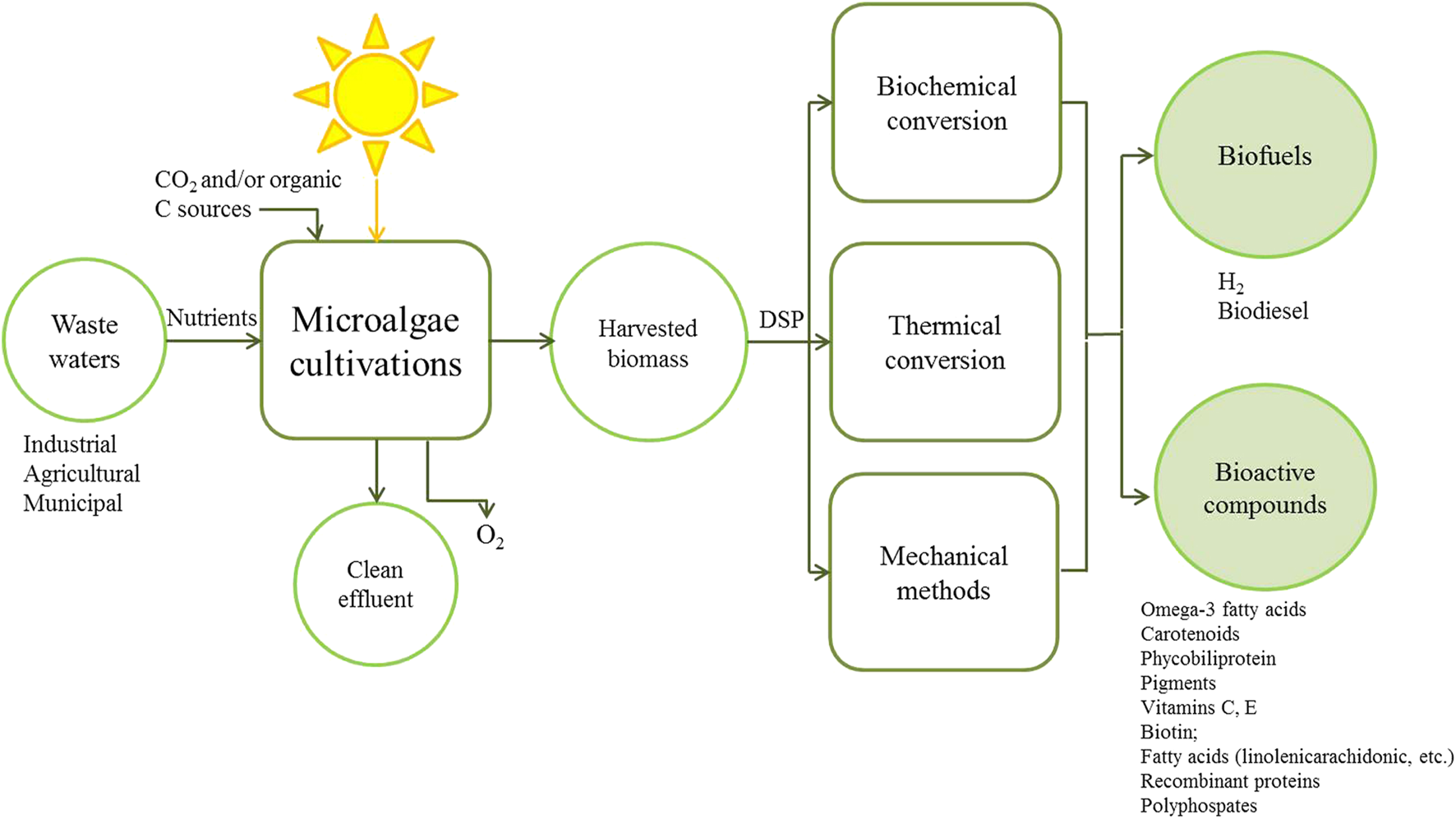 $CO_2$ and/or organic C sources

Waste waters

Industrial
Agricultural
Municipal

Nutrients

Microalgae cultivations

Clean effluent

$O_2$

Harvested biomass

DSP

Biochemical conversion

Thermical conversion

Mechanical methods

Biofuels

$H_2$
Biodiesel

Bioactive compounds

Omega-3 fatty acids
Carotenoids
Phycobiliprotein
Pigments
Vitamins C, E
Biotin;
Fatty acids (linolenicarachidonic, etc.)
Recombinant proteins
Polyphospates